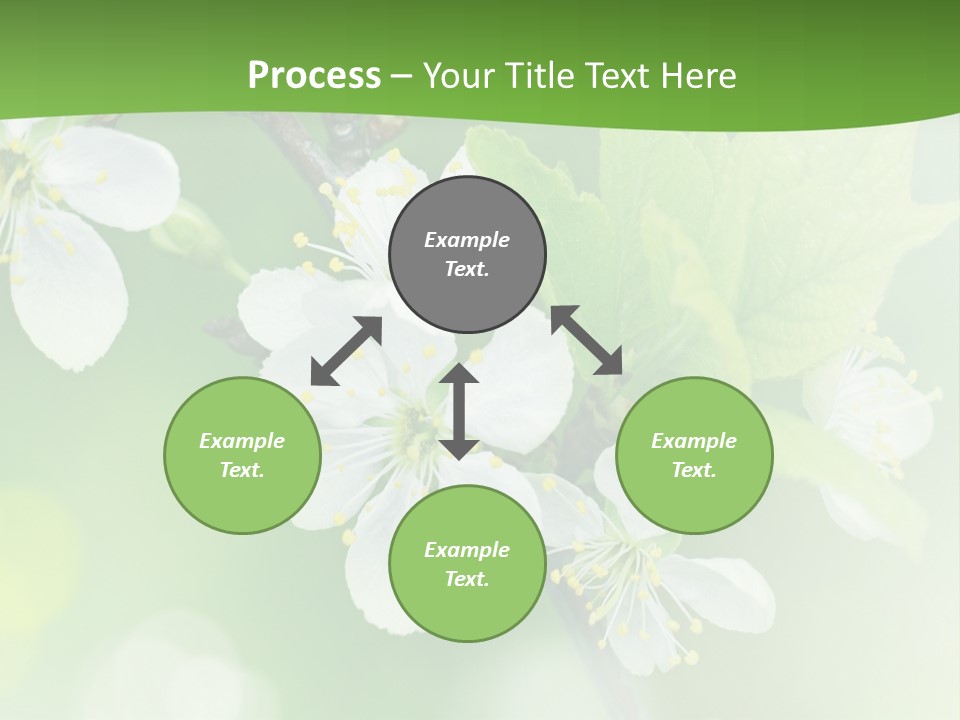 Process – Your Title Text Here

Example Text.

Example Text.

Example Text.

Example Text.